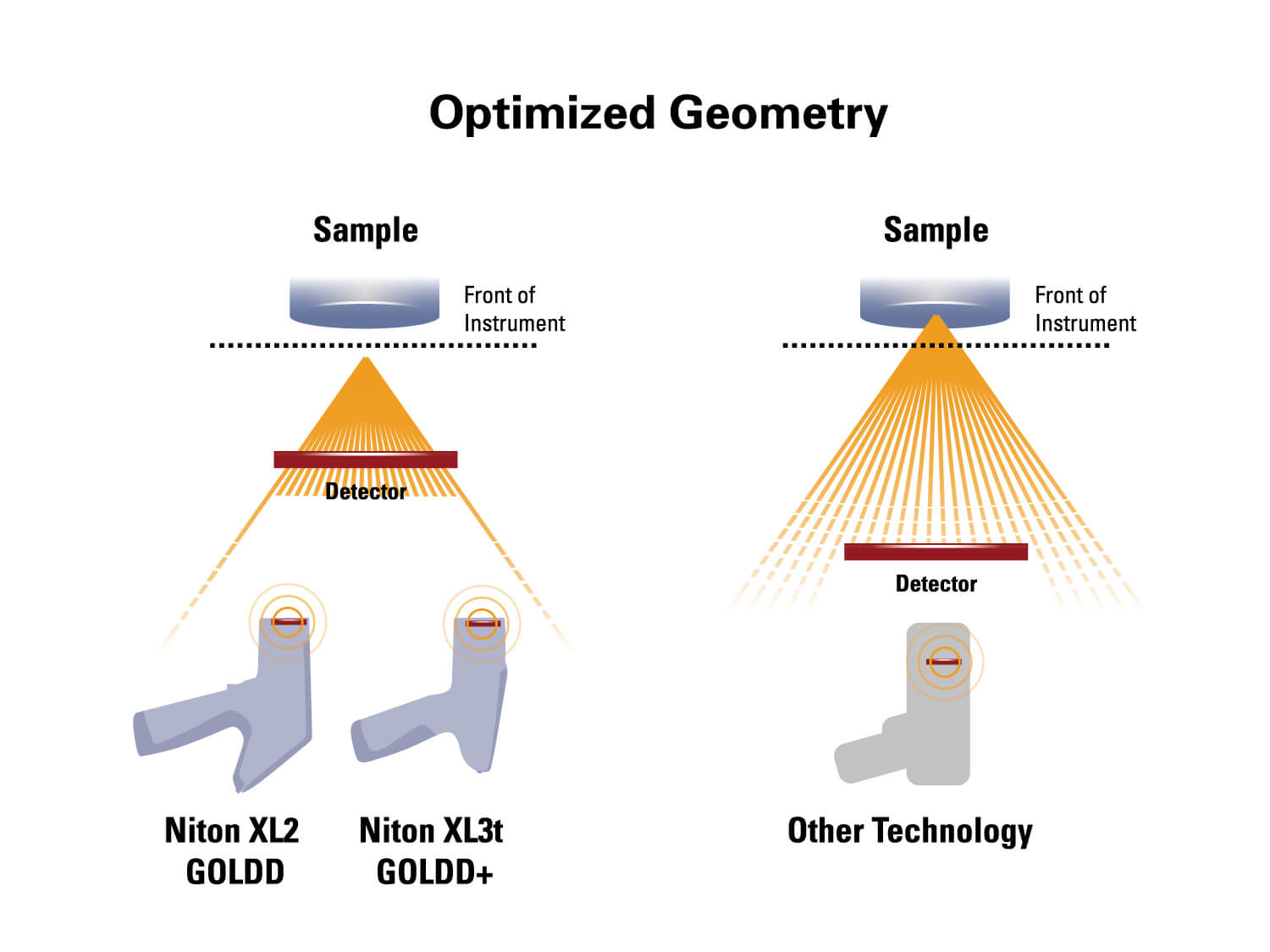 Optimized Geometry

Sample

Front of Instrument

Detector

Niton XL2 GOLDD

Niton XL3t GOLDD+

Sample

Front of Instrument

Detector

Other Technology